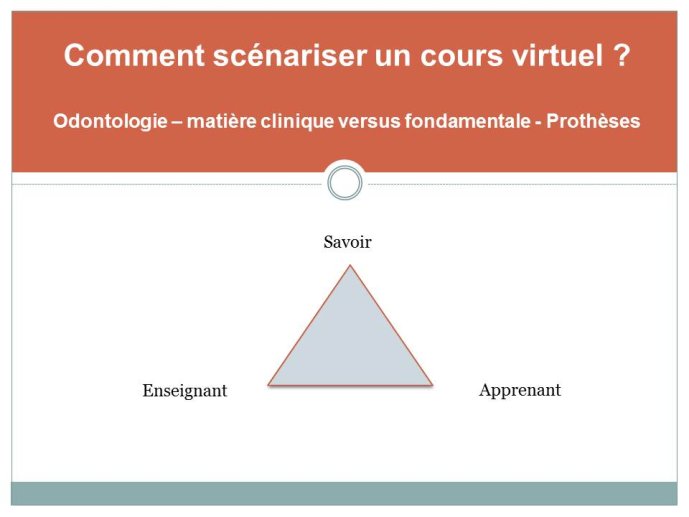 Comment scénariser un cours virtuel ?

Odontologie – matière clinique versus fondamentale - Prothèses

Savoir

Enseignant

Apprenant